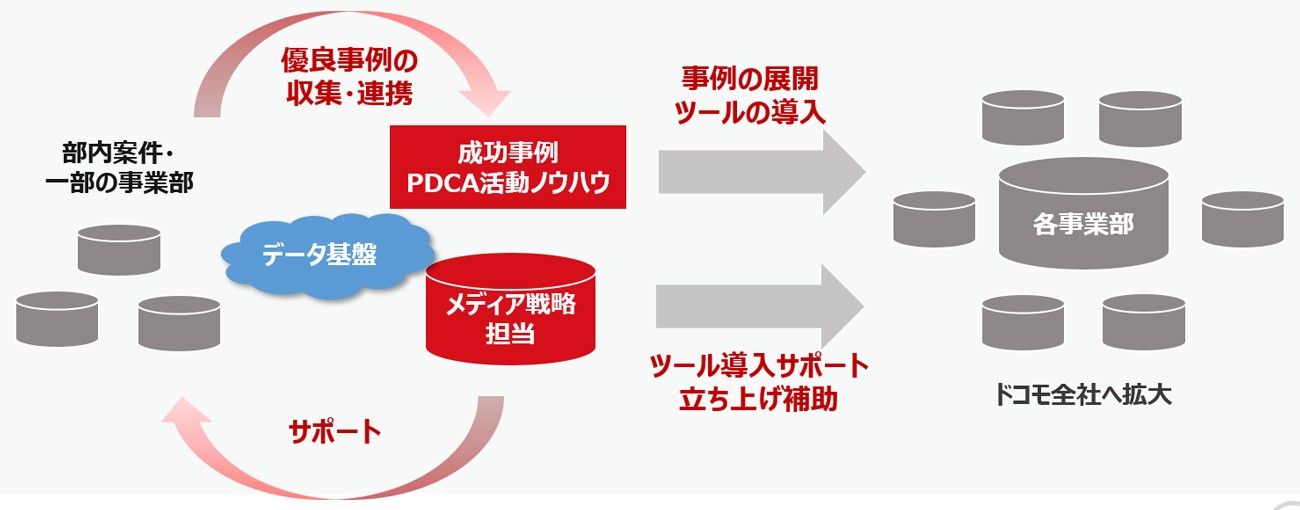 優良事例の
収集・連携

部内案件・
一部の事業部

成功事例
PDCA活動ノウハウ

データ基盤

メディア戦略
担当

サポート

事例の展開
ツールの導入

ツール導入サポート
立ち上げ補助

各事業部

ドコモ全社へ拡大